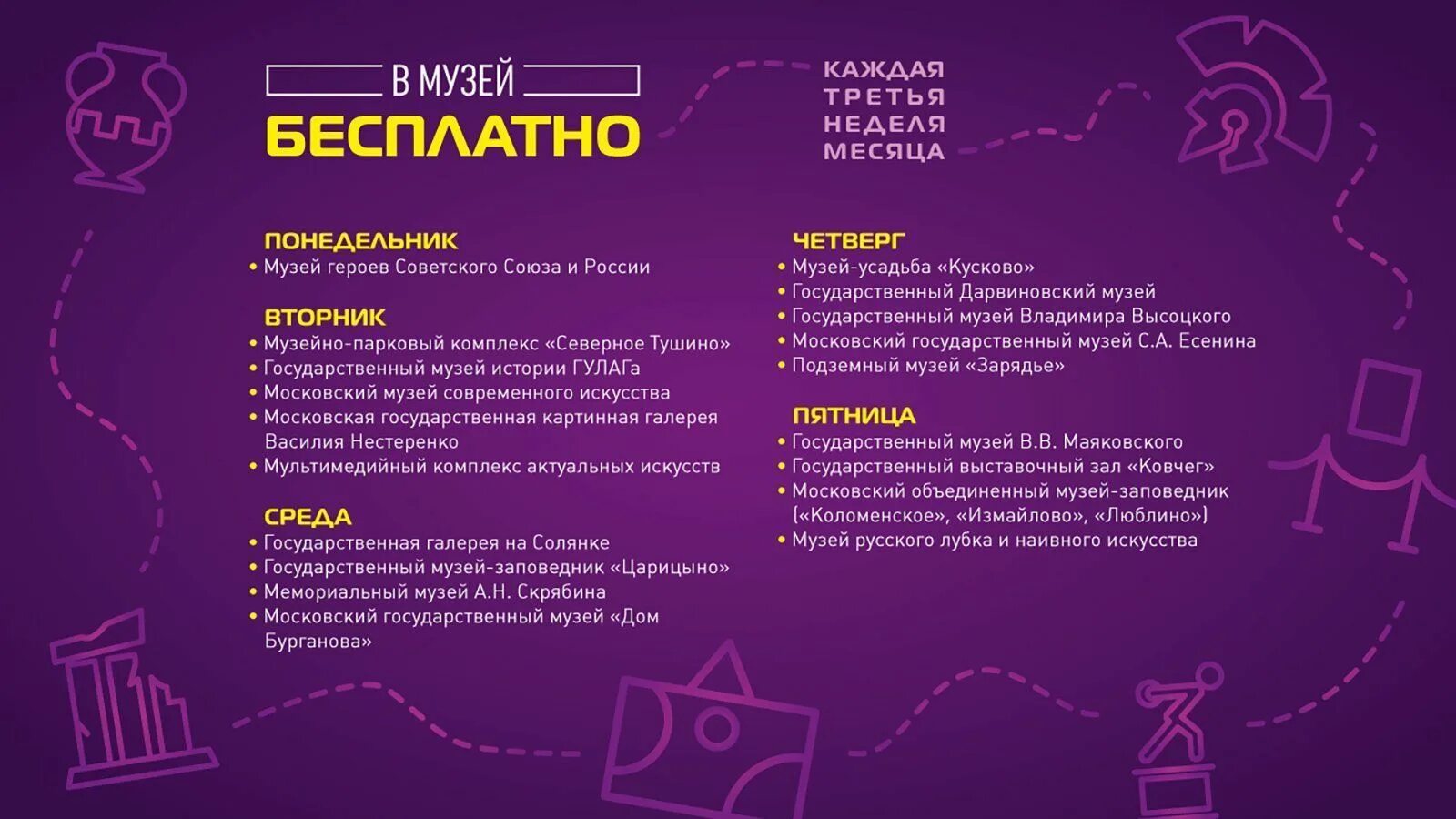 В МУЗЕЙ
БЕСПЛАТНО

КАЖДАЯ ТРЕТЬЯ НЕДЕЛЯ МЕСЯЦА

ПОНЕДЕЛЬНИК
• Музей героев Советского Союза и России

ВТОРНИК
• Музейно-парковый комплекс «Северное Тушино»
• Государственный музей истории ГУЛАГа
• Московский музей современного искусства
• Московская государственная картинная галерея Василия Нестеренко
• Мультимедийный комплекс актуальных искусств

СРЕДА
• Государственная галерея на Солянке
• Государственный музей-заповедник «Царицыно»
• Мемориальный музей А.Н. Скрябина
• Московский государственный музей «Дом Бурганова»

ЧЕТВЕРГ
• Музей-усадьба «Кусково»
• Государственный Дарвиновский музей
• Государственный музей Владимира Высоцкого
• Московский государственный музей С.А. Есенина
• Подземный музей «Зарядье»

ПЯТНИЦА
• Государственный музей В.В. Маяковского
• Государственный выставочный зал «Ковчег»
• Московский объединенный музей-заповедник («Коломенское», «Измайлово», «Люблино»)
• Музей русского лубка и наивного искусства